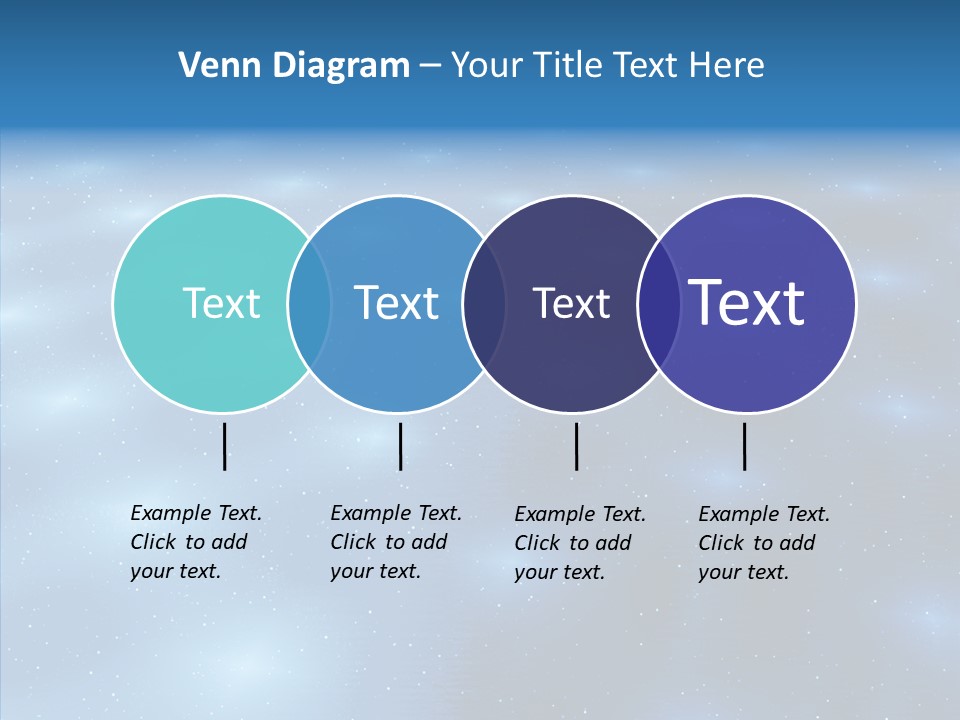 Venn Diagram – Your Title Text Here

Text

Text

Text

Text

Example Text. Click to add your text.

Example Text. Click to add your text.

Example Text. Click to add your text.

Example Text. Click to add your text.